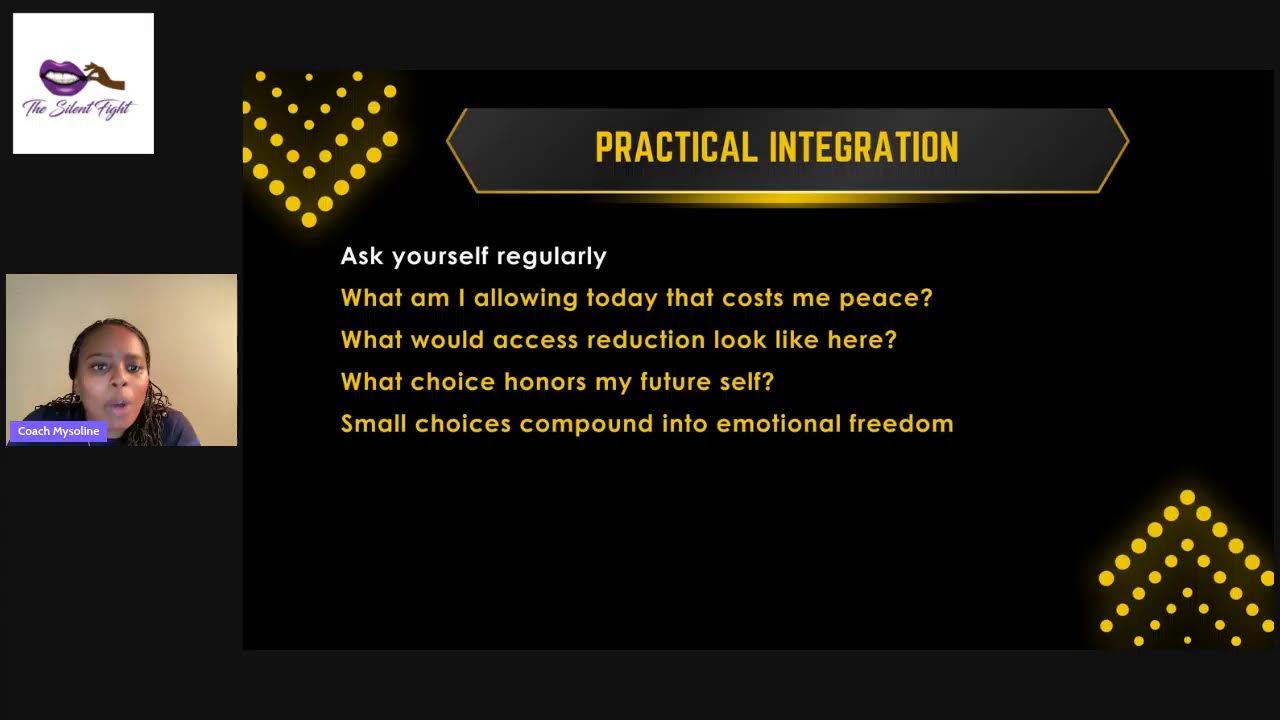 The Silent Fight

Coach Mysoline

PRACTICAL INTEGRATION

Ask yourself regularly

What am I allowing today that costs me peace?

What would access reduction look like here?

What choice honors my future self?

Small choices compound into emotional freedom